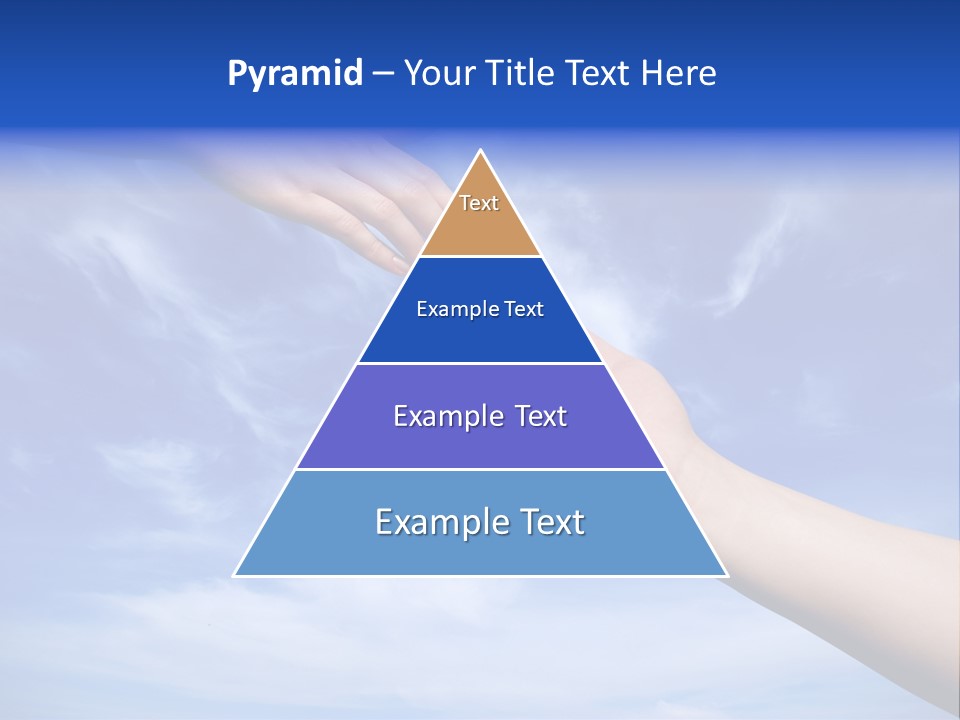 Pyramid – Your Title Text Here

Text

Example Text

Example Text

Example Text